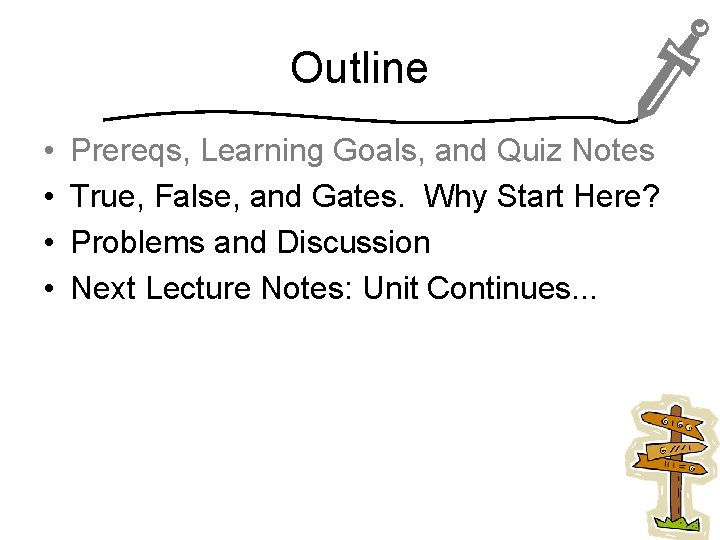 Outline

• Prereqs, Learning Goals, and Quiz Notes
• True, False, and Gates. Why Start Here?
• Problems and Discussion
• Next Lecture Notes: Unit Continues...